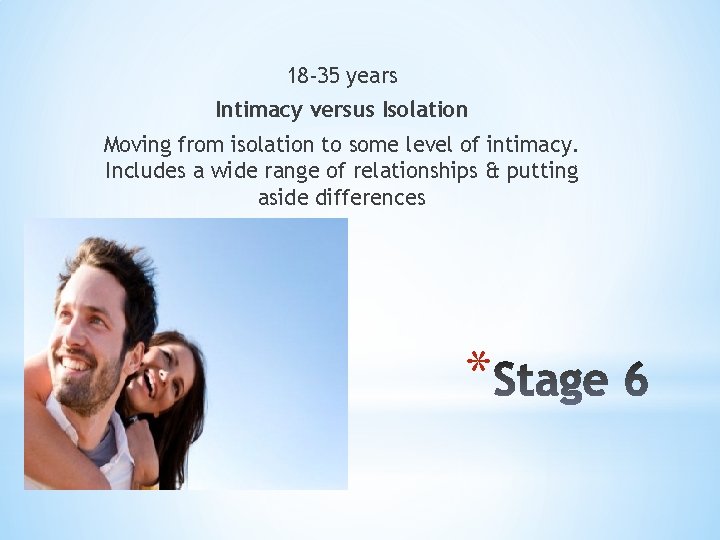 18-35 years

Intimacy versus Isolation

Moving from isolation to some level of intimacy. Includes a wide range of relationships & putting aside differences

*Stage 6